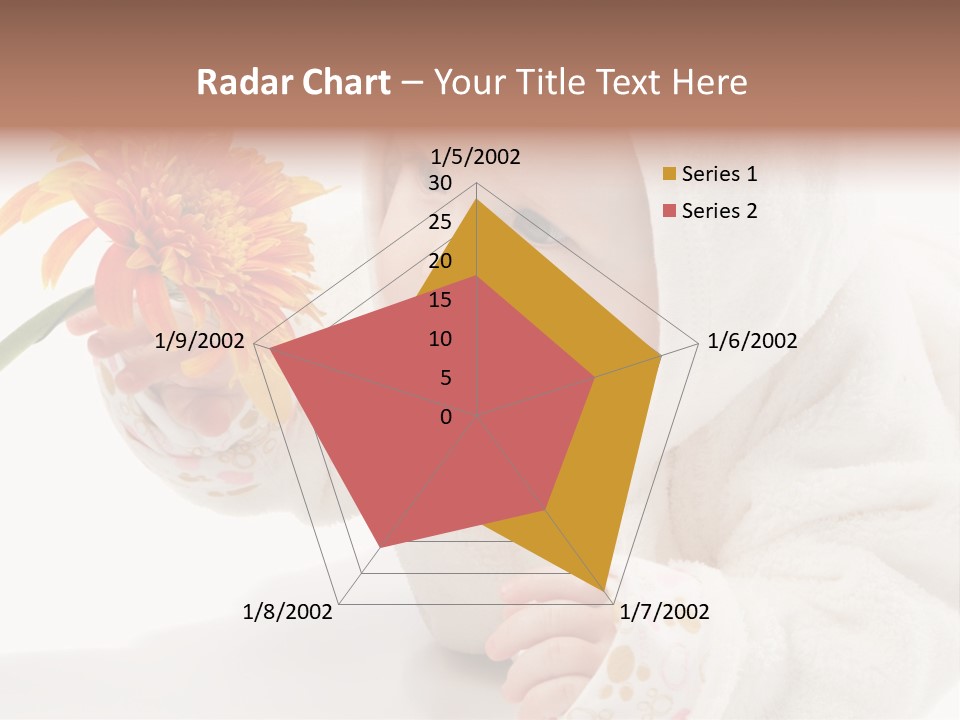 Radar Chart – Your Title Text Here

1/5/2002
30
25
20
15
10
5
0
1/6/2002
1/7/2002
1/8/2002
1/9/2002

Series 1
Series 2